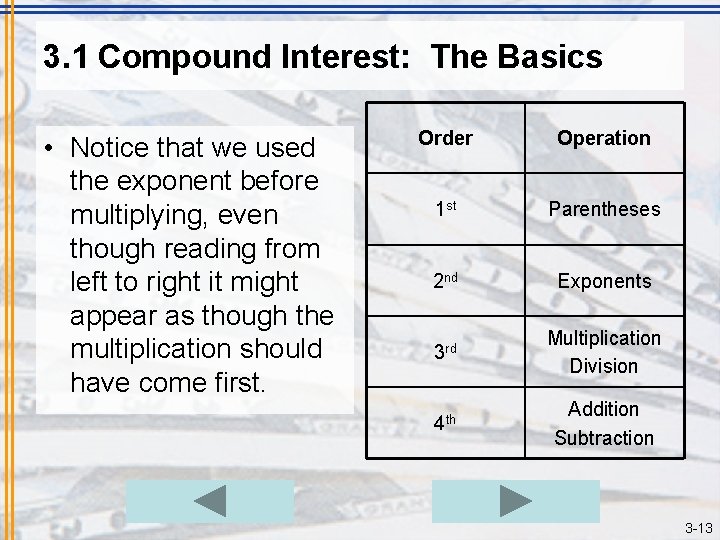 3.1 Compound Interest:  The Basics

• Notice that we used the exponent before multiplying, even though reading from left to right it might appear as though the multiplication should have come first.

| Order | Operation |
|---|---|
| 1st | Parentheses |
| 2nd | Exponents |
| 3rd | Multiplication Division |
| 4th | Addition Subtraction |

3-13